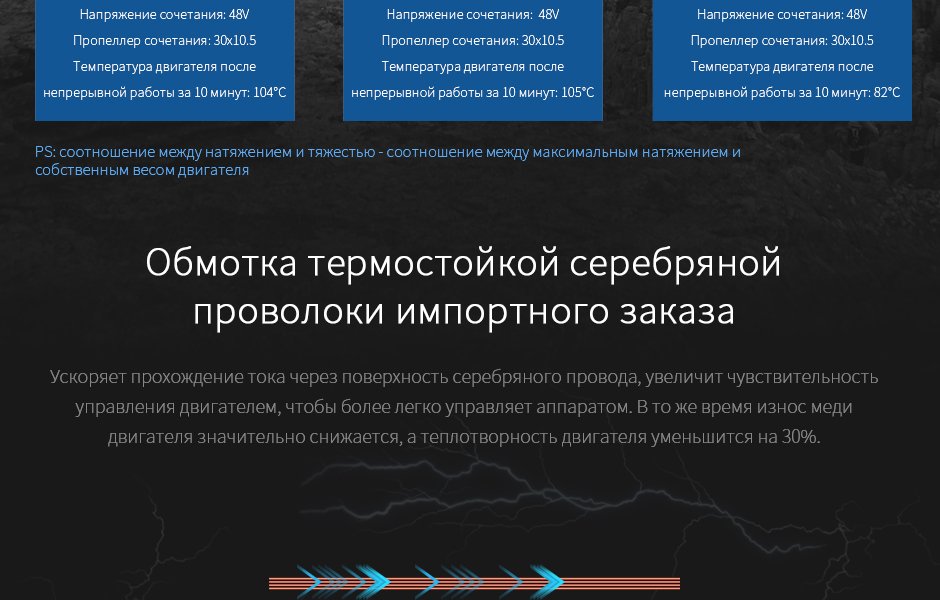 Напряжение сочетания: 48V
Пропеллер сочетания: 30x10.5
Температура двигателя после непрерывной работы за 10 минут: 104°C

Напряжение сочетания: 48V
Пропеллер сочетания: 30x10.5
Температура двигателя после непрерывной работы за 10 минут: 105°C

Напряжение сочетания: 48V
Пропеллер сочетания: 30x10.5
Температура двигателя после непрерывной работы за 10 минут: 82°C

PS: соотношение между натяжением и тяжестью - соотношение между максимальным натяжением и собственным весом двигателя

Обмотка термостойкой серебряной проволоки импортного заказа

Ускоряет прохождение тока через поверхность серебряного провода, увеличит чувствительность управления двигателем, чтобы более легко управляет аппаратом. В то же время износ меди двигателя значительно снижается, а теплотворность двигателя уменьшится на 30%.